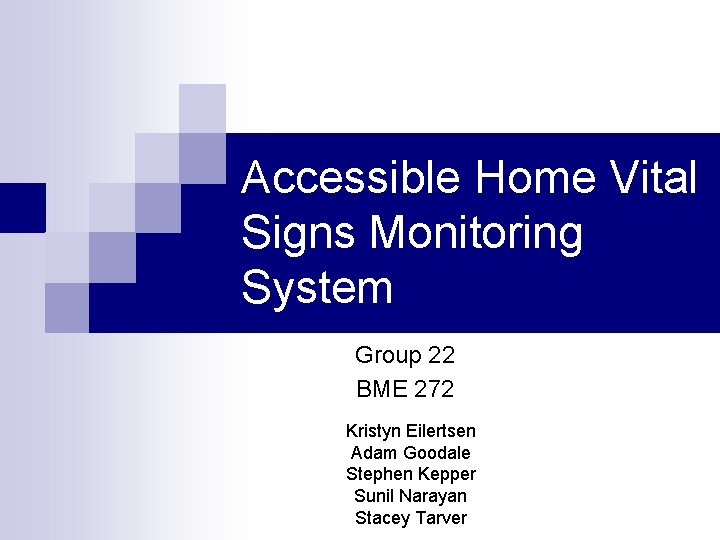 Accessible Home Vital Signs Monitoring System

Group 22
BME 272

Kristyn Eilertsen
Adam Goodale
Stephen Kepper
Sunil Narayan
Stacey Tarver